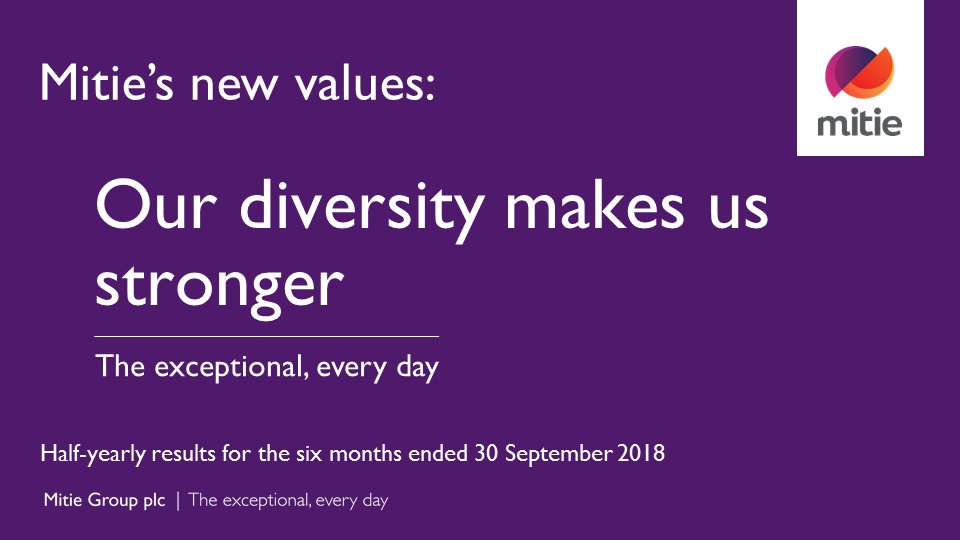 Mitie's new values:

mitie

Our diversity makes us stronger

The exceptional, every day

Half-yearly results for the six months ended 30 September 2018

Mitie Group plc | The exceptional, every day